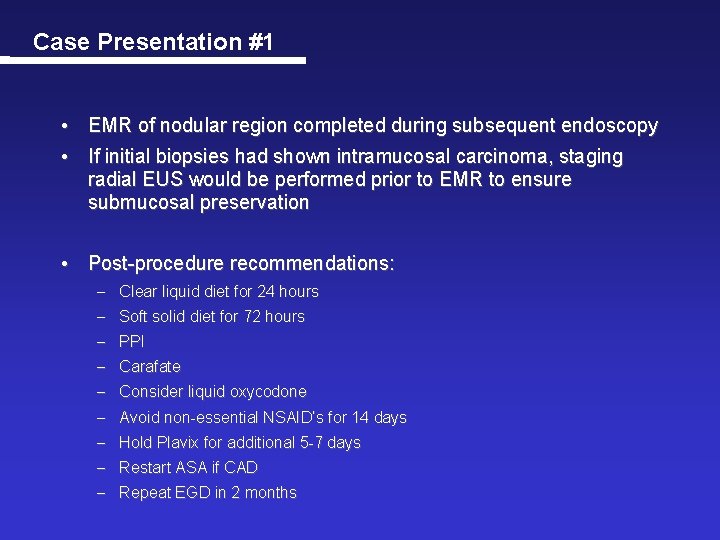 Case Presentation #1

• EMR of nodular region completed during subsequent endoscopy
• If initial biopsies had shown intramucosal carcinoma, staging radial EUS would be performed prior to EMR to ensure submucosal preservation

• Post-procedure recommendations:
– Clear liquid diet for 24 hours
– Soft solid diet for 72 hours
– PPI
– Carafate
– Consider liquid oxycodone
– Avoid non-essential NSAID's for 14 days
– Hold Plavix for additional 5-7 days
– Restart ASA if CAD
– Repeat EGD in 2 months